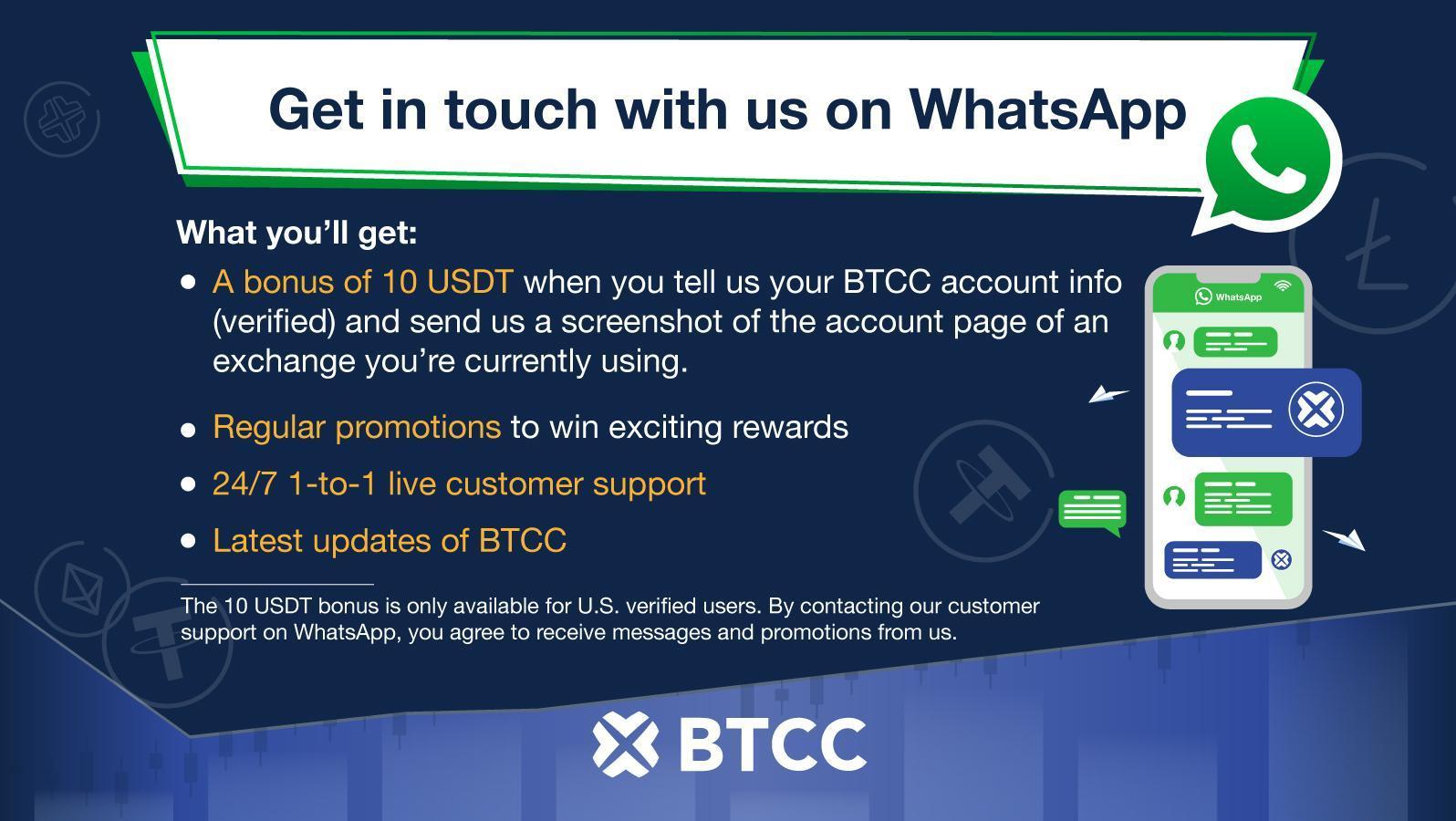 Get in touch with us on WhatsApp

What you'll get:

• A bonus of 10 USDT when you tell us your BTCC account info (verified) and send us a screenshot of the account page of an exchange you're currently using.

• Regular promotions to win exciting rewards

• 24/7 1-to-1 live customer support

• Latest updates of BTCC

The 10 USDT bonus is only available for U.S. verified users. By contacting our customer support on WhatsApp, you agree to receive messages and promotions from us.

WhatsApp

BTCC